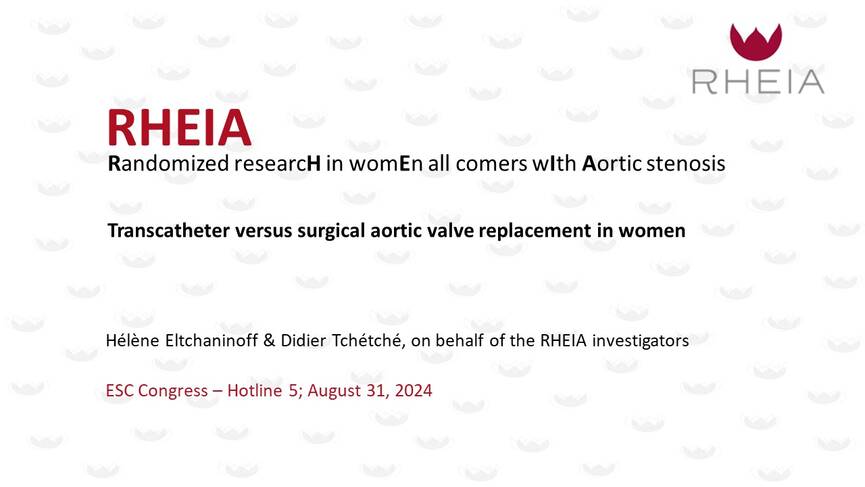 RHEIA

RHEIA
Randomized researcH in womEn all comers wIth Aortic stenosis

Transcatheter versus surgical aortic valve replacement in women

Hélène Eltchaninoff & Didier Tchétché, on behalf of the RHEIA investigators

ESC Congress – Hotline 5; August 31, 2024